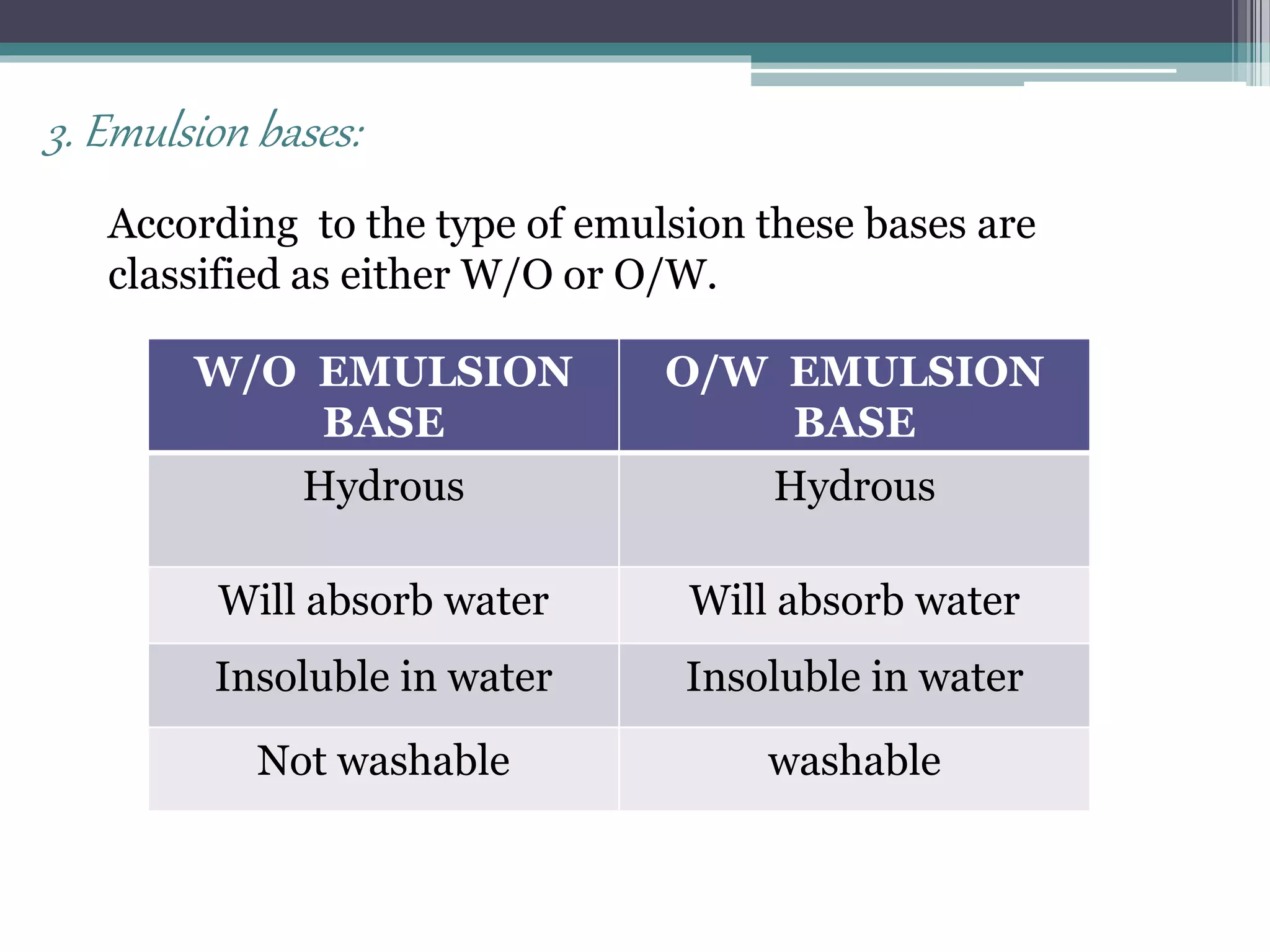 3. Emulsion bases:

According to the type of emulsion these bases are classified as either W/O or O/W.

| W/O EMULSION BASE | O/W EMULSION BASE |
|---|---|
| Hydrous | Hydrous |
| Will absorb water | Will absorb water |
| Insoluble in water | Insoluble in water |
| Not washable | washable |